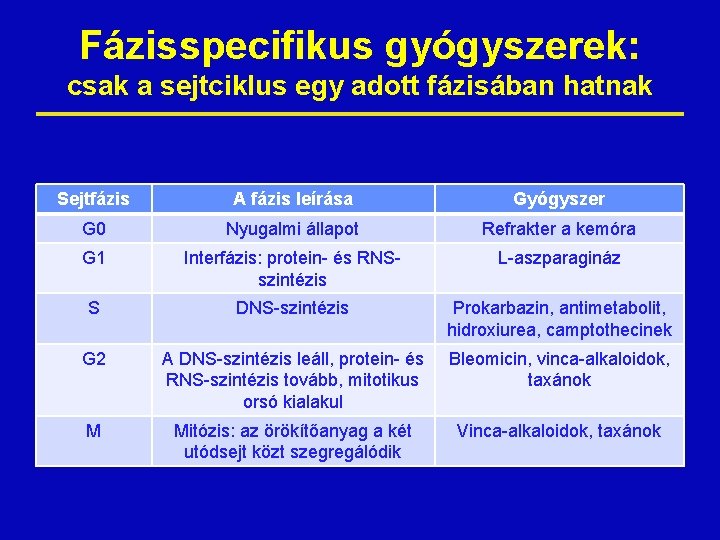 Fázisspecifikus gyógyszerek:
csak a sejtciklus egy adott fázisában hatnak

| Sejtfázis | A fázis leírása | Gyógyszer |
|---|---|---|
| G0 | Nyugalmi állapot | Refrakter a kemóra |
| G1 | Interfázis: protein- és RNS-szintézis | L-aszparagináz |
| S | DNS-szintézis | Prokarbazin, antimetabolit, hidroxiurea, camptothecinek |
| G2 | A DNS-szintézis leáll, protein- és RNS-szintézis tovább, mitotikus orsó kialakul | Bleomicin, vinca-alkaloidok, taxánok |
| M | Mitózis: az örökítőanyag a két utódsejt közt szegregálódik | Vinca-alkaloidok, taxánok |